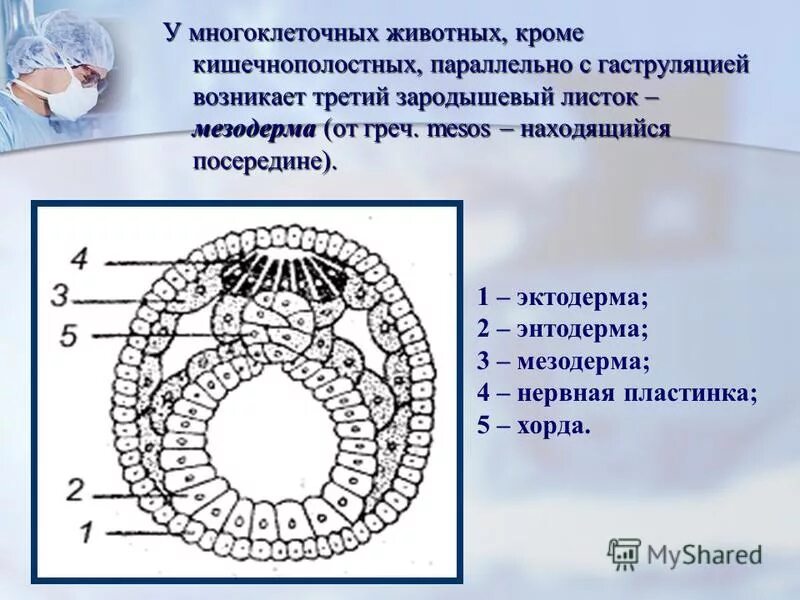 У многоклеточных животных, кроме кишечнополостных, параллельно с гаструляцией возникает третий зародышевый листок – мезодерма (от греч. mesos – находящийся посередине).

4
3
5
2
1

1 – эктодерма;
2 – энтодерма;
3 – мезодерма;
4 – нервная пластинка;
5 – хорда.

MyShared